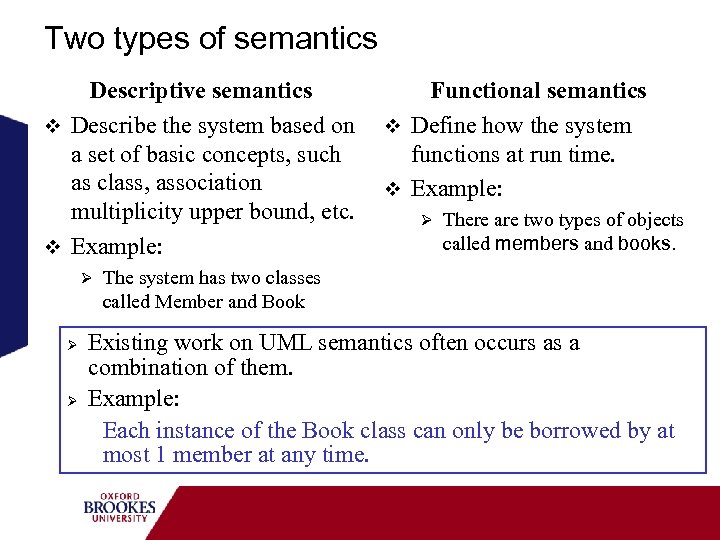 Two types of semantics

Descriptive semantics

❖ Describe the system based on a set of basic concepts, such as class, association multiplicity upper bound, etc.

❖ Example:

➢ The system has two classes called Member and Book

Functional semantics

❖ Define how the system functions at run time.

❖ Example:

➢ There are two types of objects called members and books.

➢ Existing work on UML semantics often occurs as a combination of them.

➢ Example:

Each instance of the Book class can only be borrowed by at most 1 member at any time.

OXFORD BROOKES UNIVERSITY